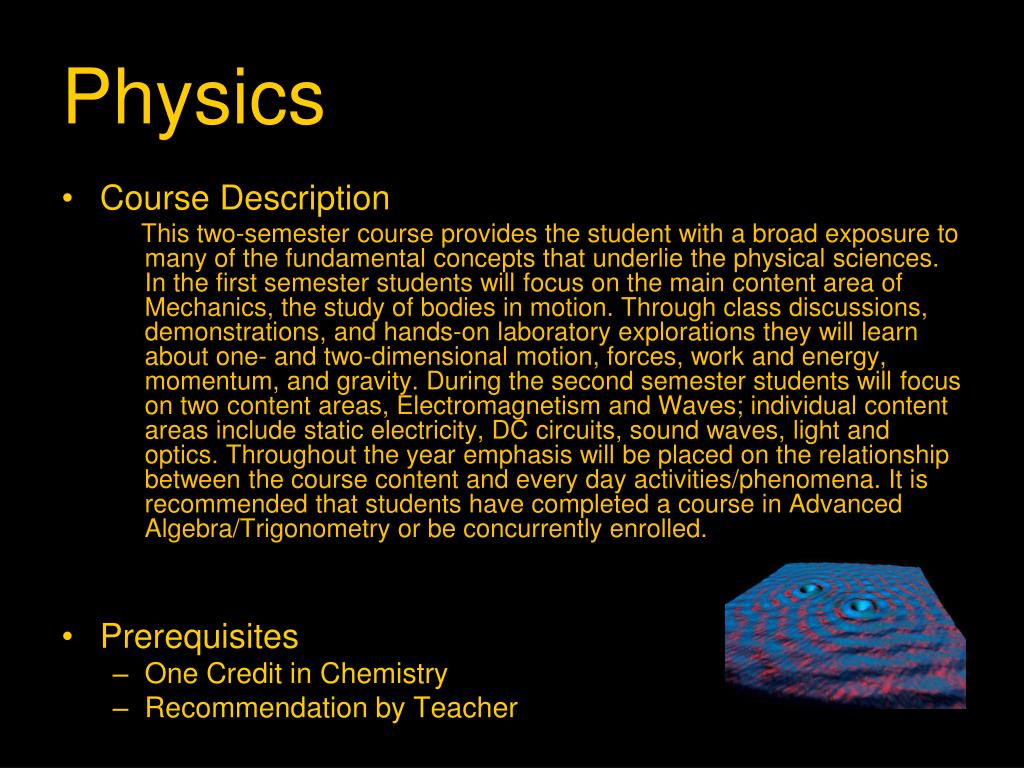 Physics

• Course Description

This two-semester course provides the student with a broad exposure to many of the fundamental concepts that underlie the physical sciences. In the first semester students will focus on the main content area of Mechanics, the study of bodies in motion. Through class discussions, demonstrations, and hands-on laboratory explorations they will learn about one- and two-dimensional motion, forces, work and energy, momentum, and gravity. During the second semester students will focus on two content areas, Electromagnetism and Waves; individual content areas include static electricity, DC circuits, sound waves, light and optics. Throughout the year emphasis will be placed on the relationship between the course content and every day activities/phenomena. It is recommended that students have completed a course in Advanced Algebra/Trigonometry or be concurrently enrolled.

• Prerequisites
– One Credit in Chemistry
– Recommendation by Teacher